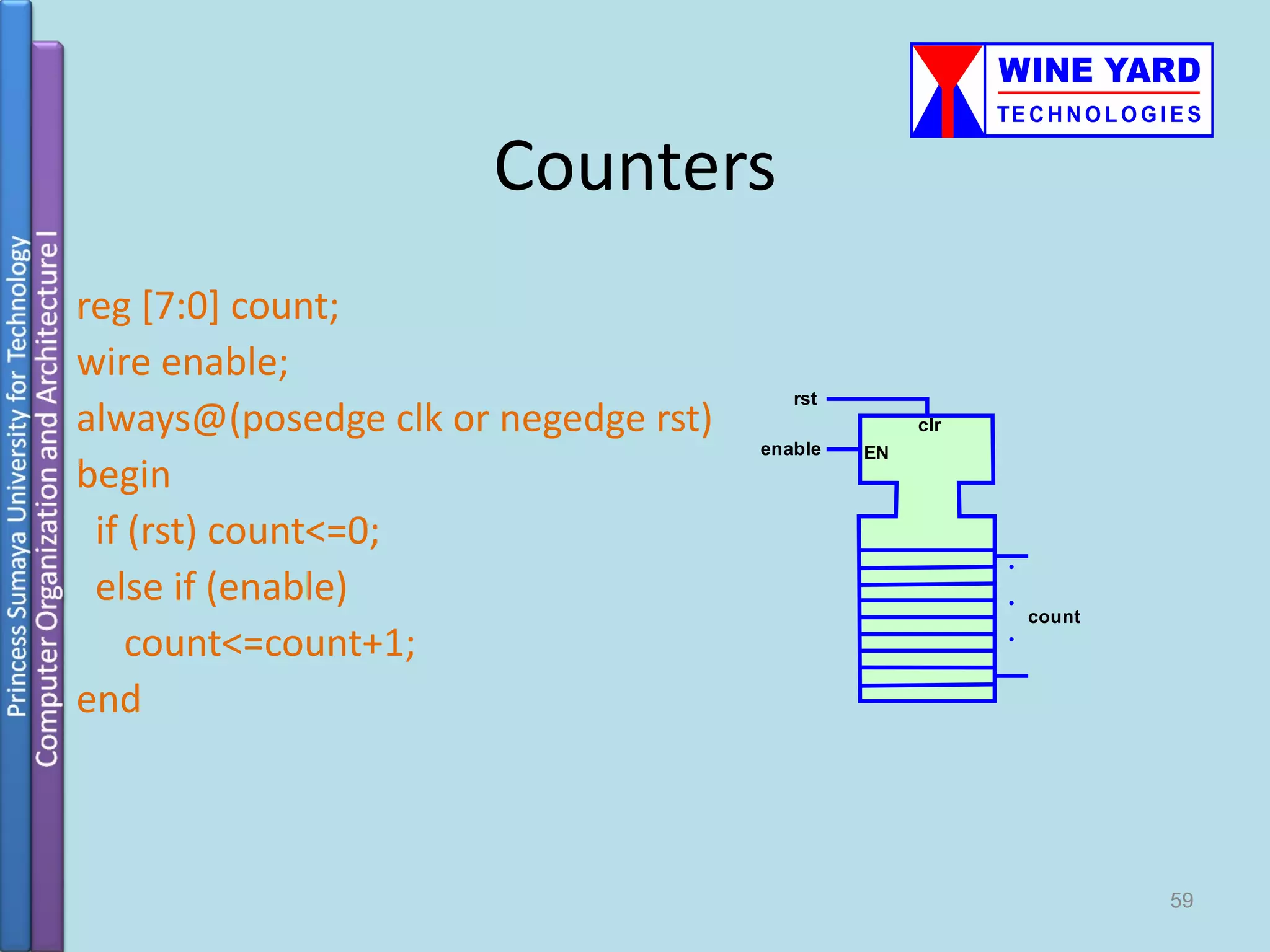 Princess Sumaya University for Technology
Computer Organization and Architecture I

WINE YARD
TECHNOLOGIES

Counters

reg [7:0] count;
wire enable;
always@(posedge clk or negedge rst)
begin
  if (rst) count<=0;
  else if (enable)
    count<=count+1;
end

rst
clr
enable
EN
count

59